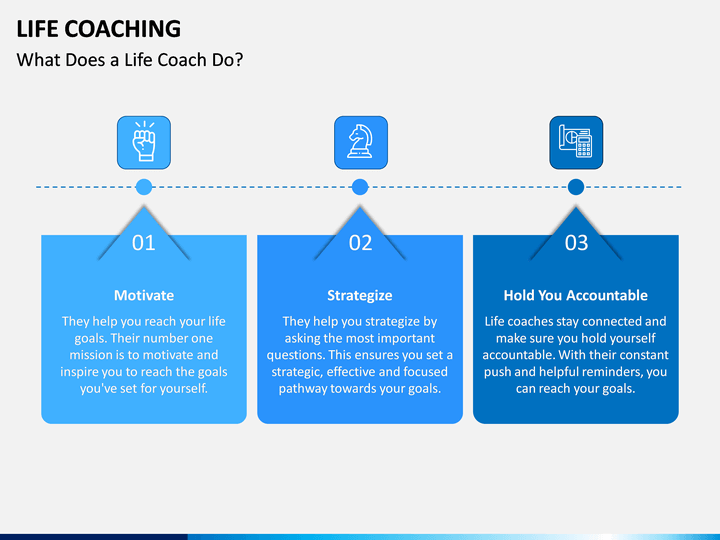 LIFE COACHING

What Does a Life Coach Do?

01

Motivate

They help you reach your life goals. Their number one mission is to motivate and inspire you to reach the goals you've set for yourself.

02

Strategize

They help you strategize by asking the most important questions. This ensures you set a strategic, effective and focused pathway towards your goals.

03

Hold You Accountable

Life coaches stay connected and make sure you hold yourself accountable. With their constant push and helpful reminders, you can reach your goals.